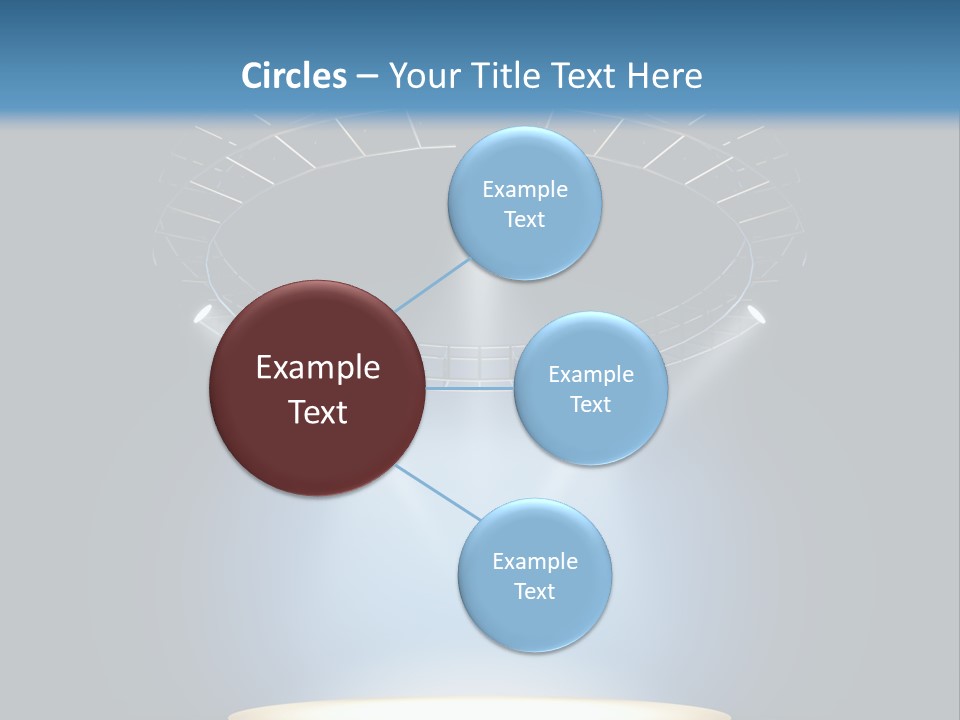 Circles – Your Title Text Here

Example Text

Example Text

Example Text

Example Text